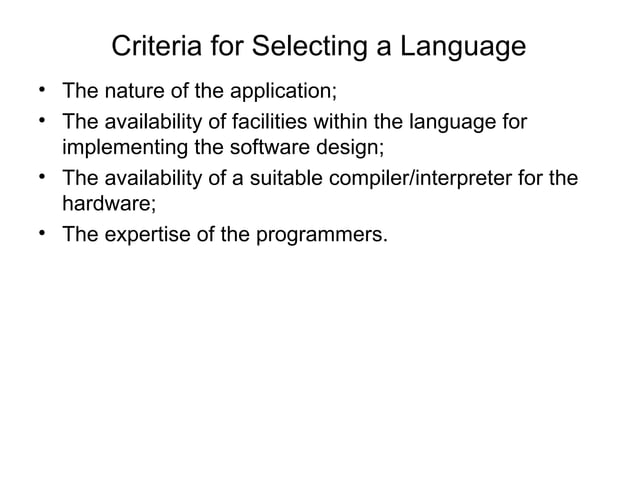 Criteria for Selecting a Language

• The nature of the application;
• The availability of facilities within the language for implementing the software design;
• The availability of a suitable compiler/interpreter for the hardware;
• The expertise of the programmers.